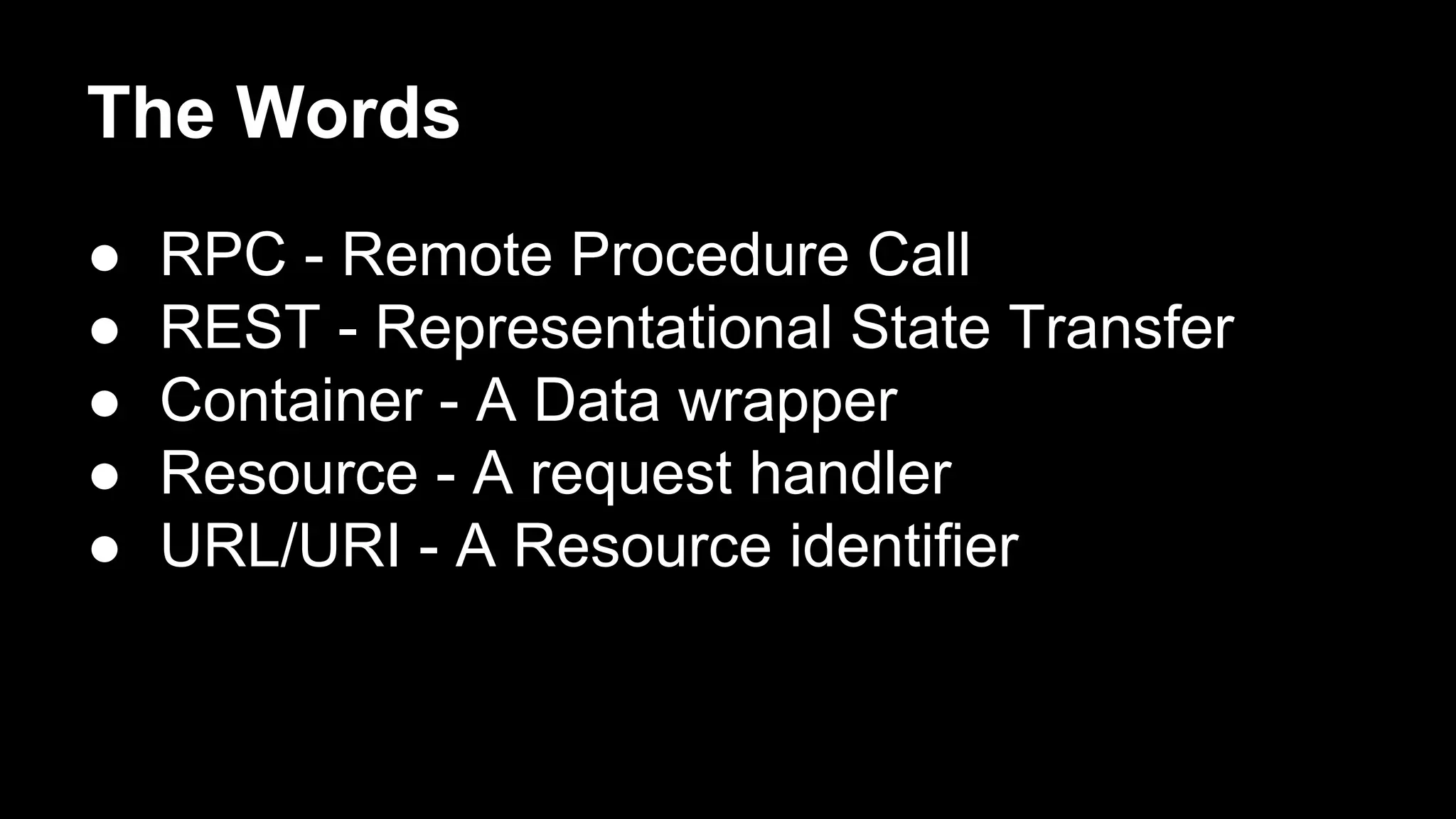 The Words

● RPC - Remote Procedure Call
● REST - Representational State Transfer
● Container - A Data wrapper
● Resource - A request handler
● URL/URI - A Resource identifier